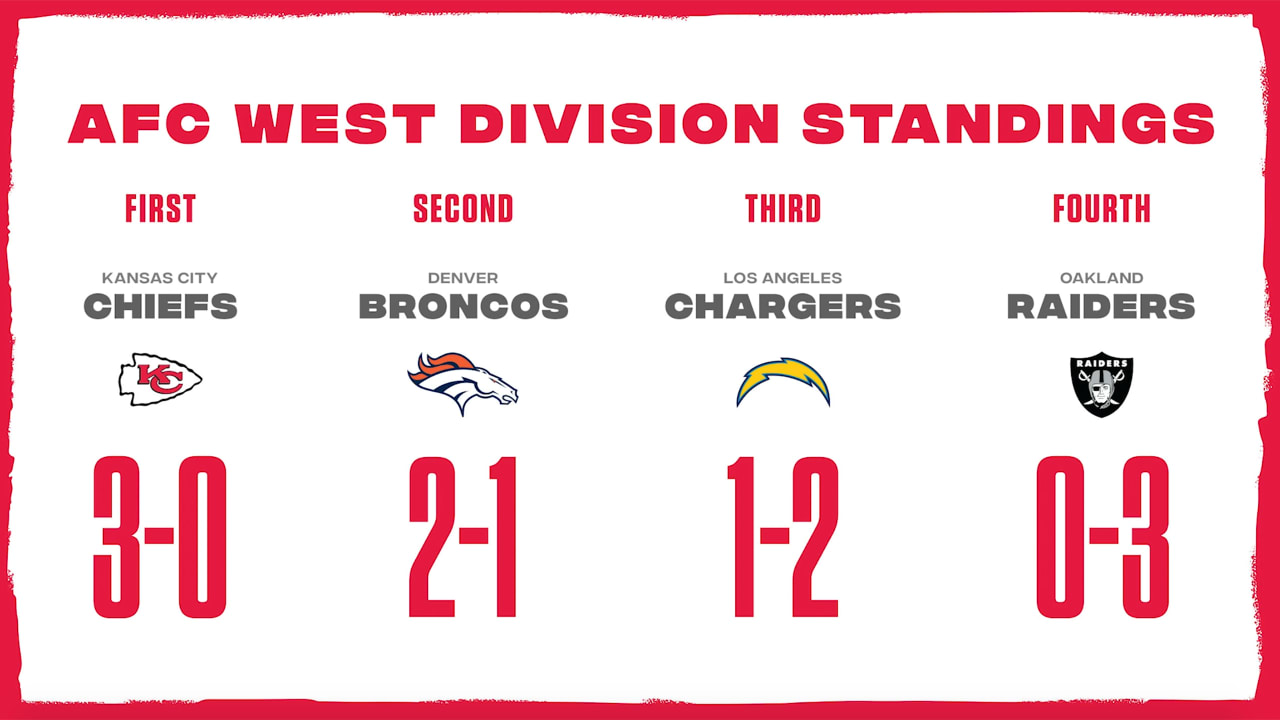 AFC WEST DIVISION STANDINGS

FIRST

KANSAS CITY
CHIEFS

KC

3-0

SECOND

DENVER
BRONCOS

2-1

THIRD

LOS ANGELES
CHARGERS

1-2

FOURTH

OAKLAND
RAIDERS

RAIDERS

0-3